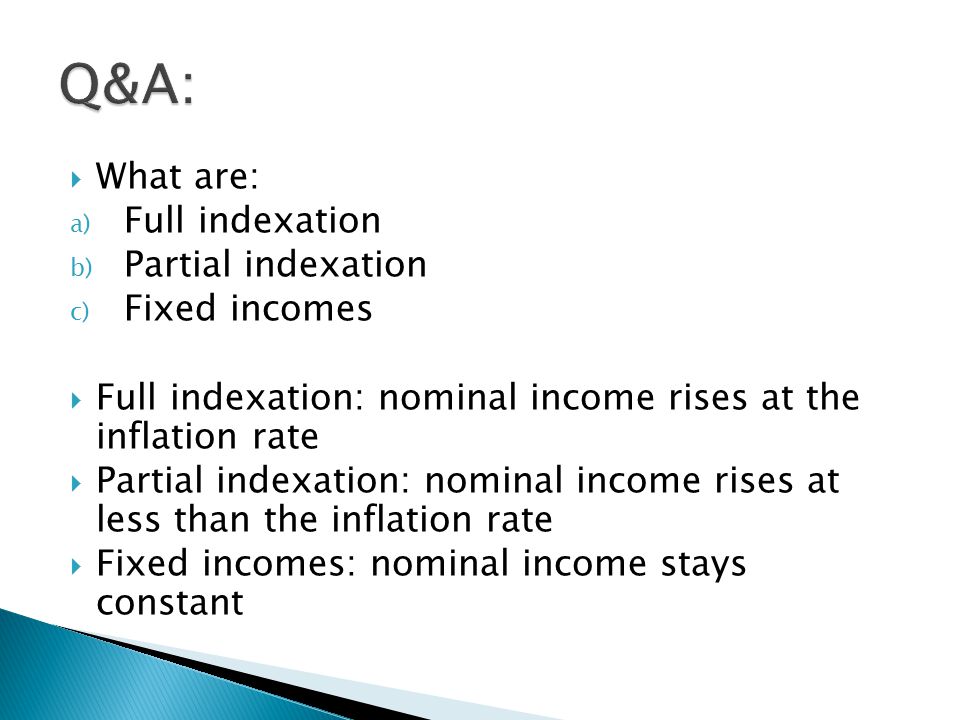 Q&A:

What are:
a) Full indexation
b) Partial indexation
c) Fixed incomes

Full indexation: nominal income rises at the inflation rate
Partial indexation: nominal income rises at less than the inflation rate
Fixed incomes: nominal income stays constant